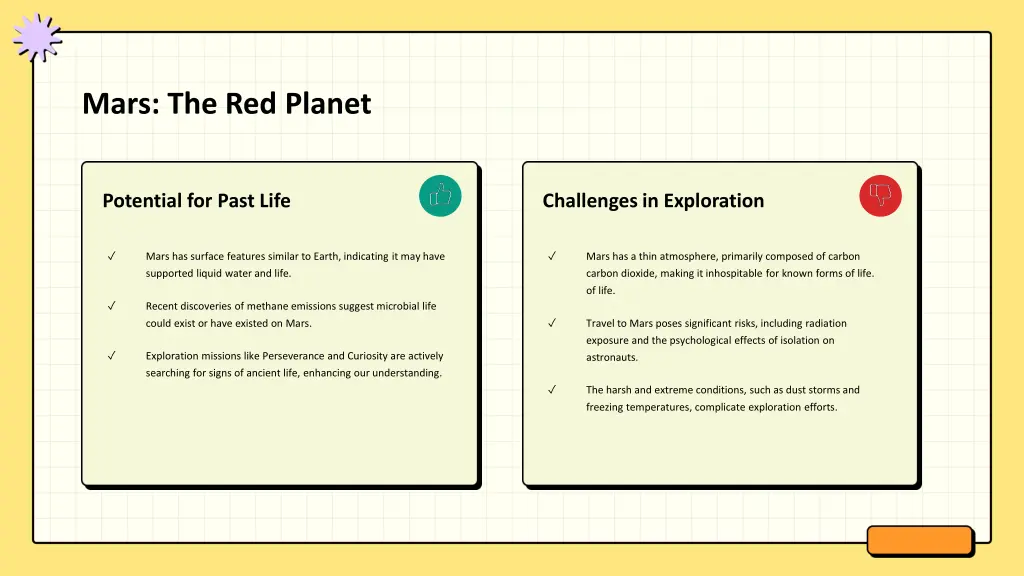 Mars: The Red Planet

Potential for Past Life

✓ Mars has surface features similar to Earth, indicating it may have supported liquid water and life.

✓ Recent discoveries of methane emissions suggest microbial life could exist or have existed on Mars.

✓ Exploration missions like Perseverance and Curiosity are actively searching for signs of ancient life, enhancing our understanding.

Challenges in Exploration

✓ Mars has a thin atmosphere, primarily composed of carbon carbon dioxide, making it inhospitable for known forms of life. of life.

✓ Travel to Mars poses significant risks, including radiation exposure and the psychological effects of isolation on astronauts.

✓ The harsh and extreme conditions, such as dust storms and freezing temperatures, complicate exploration efforts.